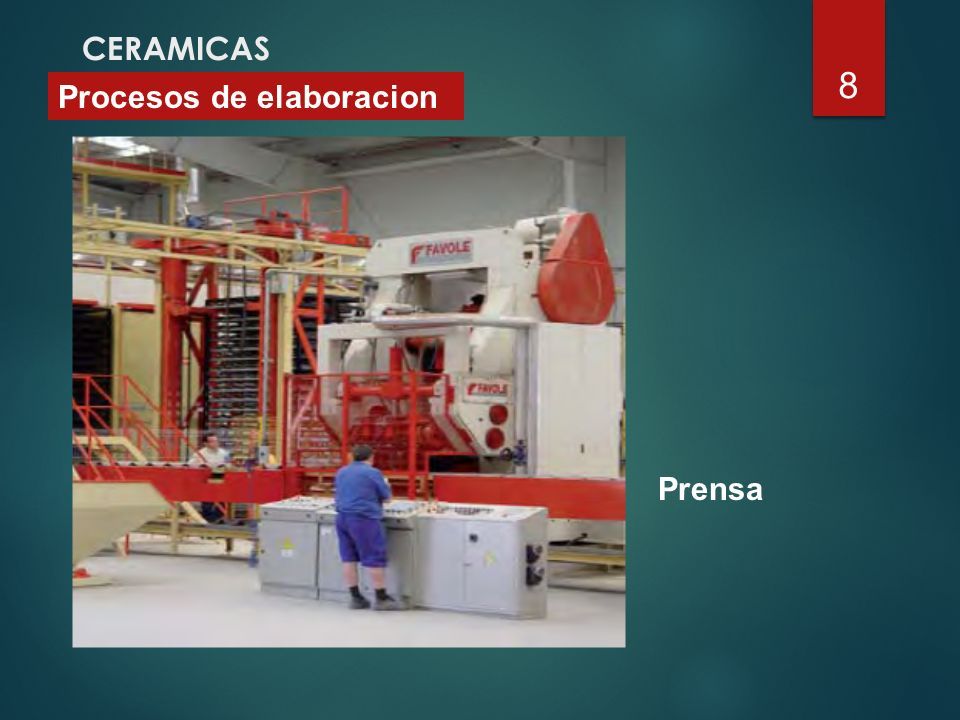 CERAMICAS

Procesos de elaboracion

8

FAVOLE

FAVOLE

Prensa